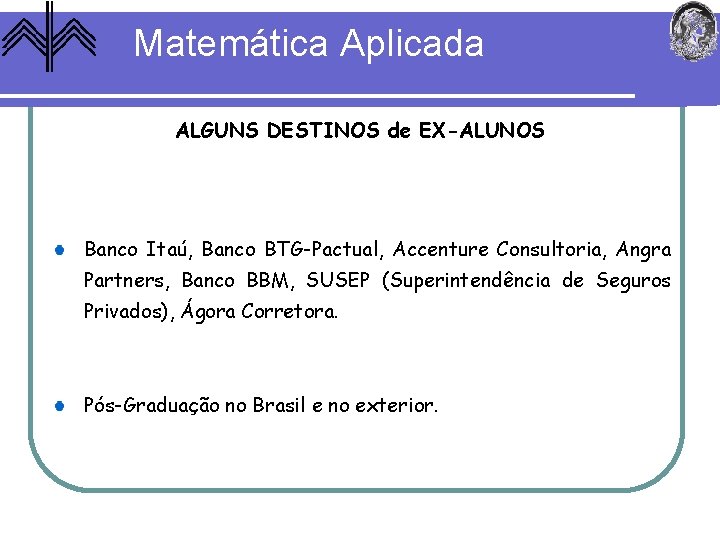 Matemática Aplicada

ALGUNS DESTINOS de EX-ALUNOS

Banco Itaú, Banco BTG-Pactual, Accenture Consultoria, Angra Partners, Banco BBM, SUSEP (Superintendência de Seguros Privados), Ágora Corretora.

Pós-Graduação no Brasil e no exterior.